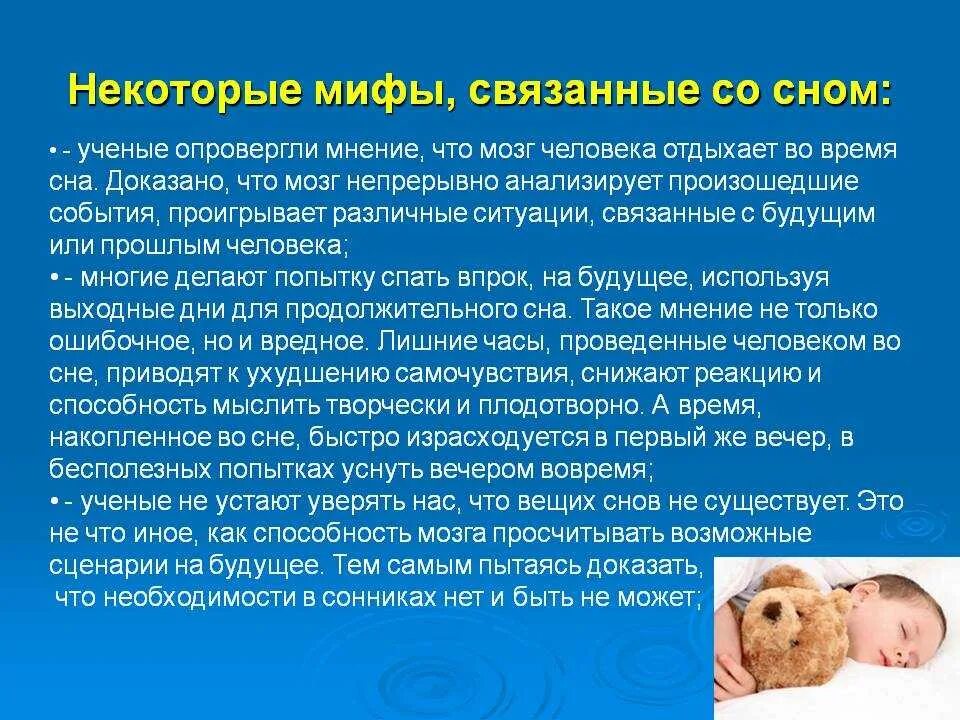 Некоторые мифы, связанные со сном:

• - ученые опровергли мнение, что мозг человека отдыхает во время сна. Доказано, что мозг непрерывно анализирует произошедшие события, проигрывает различные ситуации, связанные с будущим или прошлым человека;

• - многие делают попытку спать впрок, на будущее, используя выходные дни для продолжительного сна. Такое мнение не только ошибочное, но и вредное. Лишние часы, проведенные человеком во сне, приводят к ухудшению самочувствия, снижают реакцию и способность мыслить творчески и плодотворно. А время, накопленное во сне, быстро израсходуется в первый же вечер, в бесполезных попытках уснуть вечером вовремя;

• - ученые не устают уверять нас, что вещих снов не существует. Это не что иное, как способность мозга просчитывать возможные сценарии на будущее. Тем самым пытаясь доказать, что необходимости в сонниках нет и быть не может;